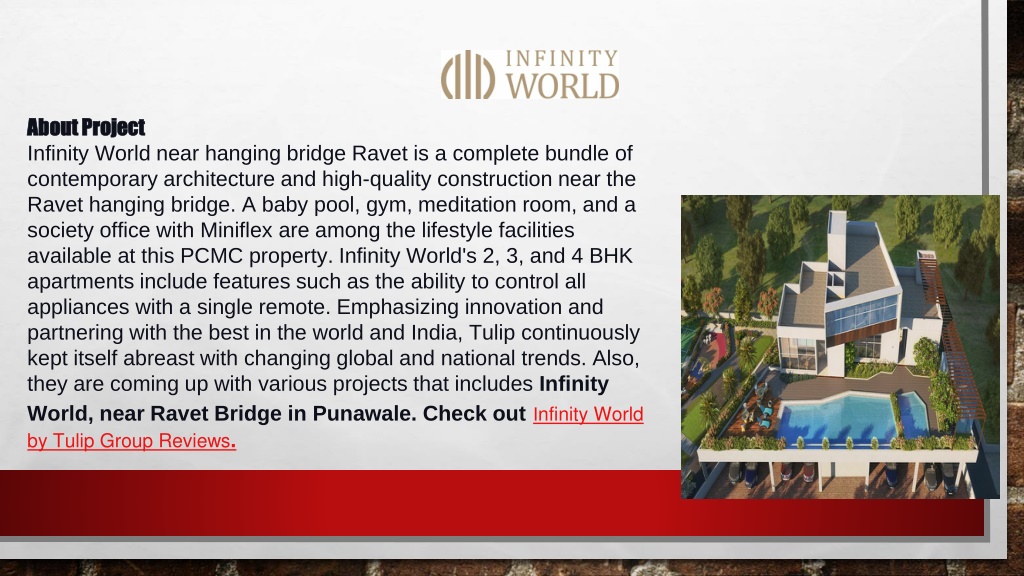 INFINITY WORLD

About Project
Infinity World near hanging bridge Ravet is a complete bundle of contemporary architecture and high-quality construction near the Ravet hanging bridge. A baby pool, gym, meditation room, and a society office with Miniflex are among the lifestyle facilities available at this PCMC property. Infinity World's 2, 3, and 4 BHK apartments include features such as the ability to control all appliances with a single remote. Emphasizing innovation and partnering with the best in the world and India, Tulip continuously kept itself abreast with changing global and national trends. Also, they are coming up with various projects that includes Infinity World, near Ravet Bridge in Punawale. Check out Infinity World by Tulip Group Reviews.